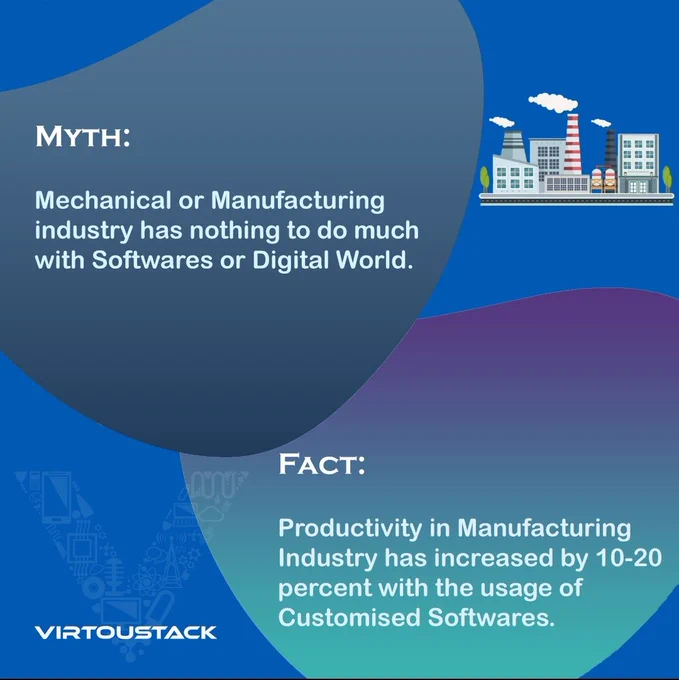 MYTH:

Mechanical or Manufacturing industry has nothing to do much with Softwares or Digital World.

FACT:

Productivity in Manufacturing Industry has increased by 10-20 percent with the usage of Customised Softwares.

VIRTOUSTACK